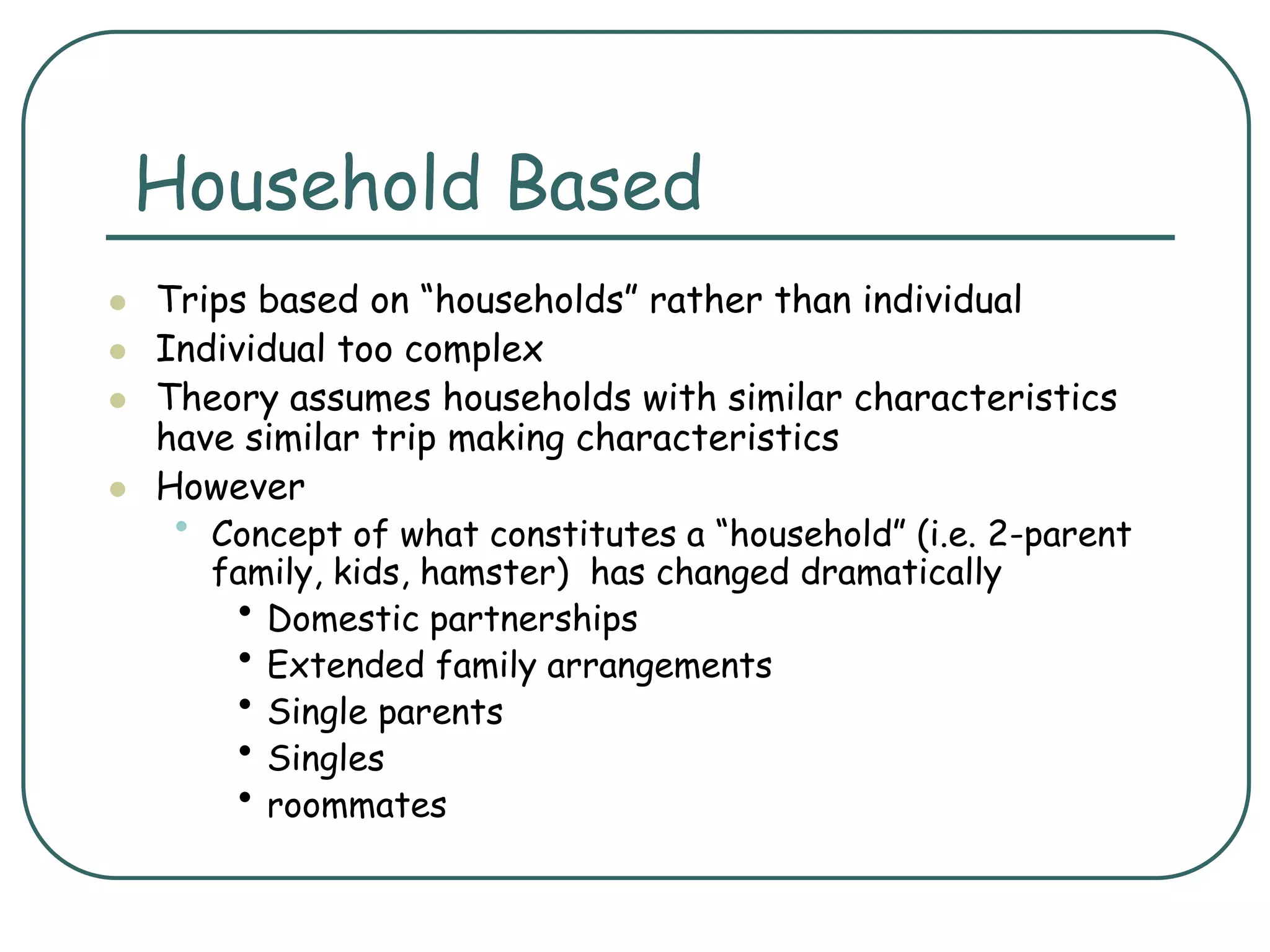 Household Based

- Trips based on “households” rather than individual
- Individual too complex
- Theory assumes households with similar characteristics have similar trip making characteristics
- However
  - Concept of what constitutes a “household” (i.e. 2-parent family, kids, hamster) has changed dramatically
    - Domestic partnerships
    - Extended family arrangements
    - Single parents
    - Singles
    - roommates